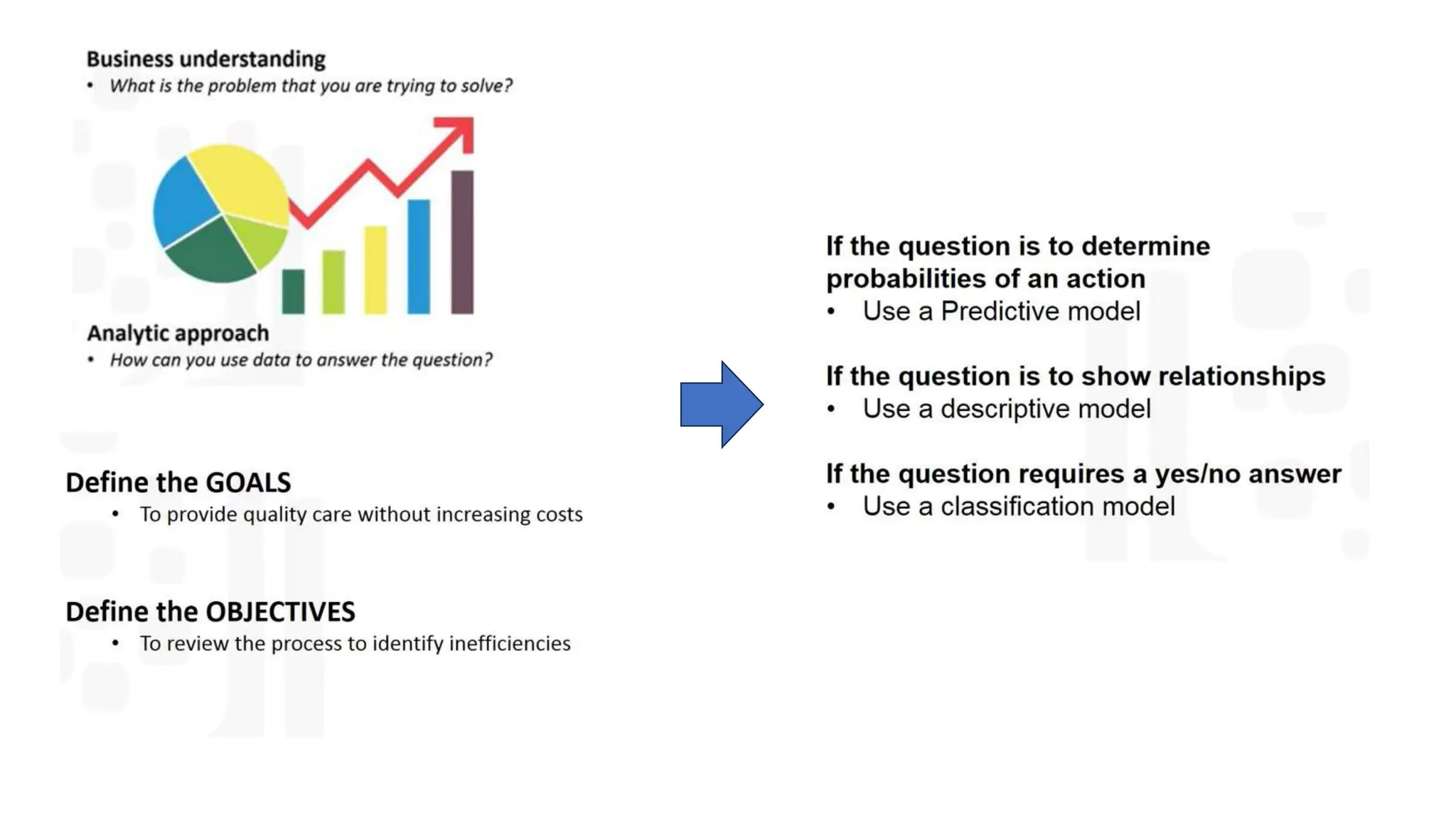 Business understanding
• What is the problem that you are trying to solve?

Analytic approach
• How can you use data to answer the question?

Define the GOALS
• To provide quality care without increasing costs

Define the OBJECTIVES
• To review the process to identify inefficiencies

If the question is to determine probabilities of an action
• Use a Predictive model

If the question is to show relationships
• Use a descriptive model

If the question requires a yes/no answer
• Use a classification model